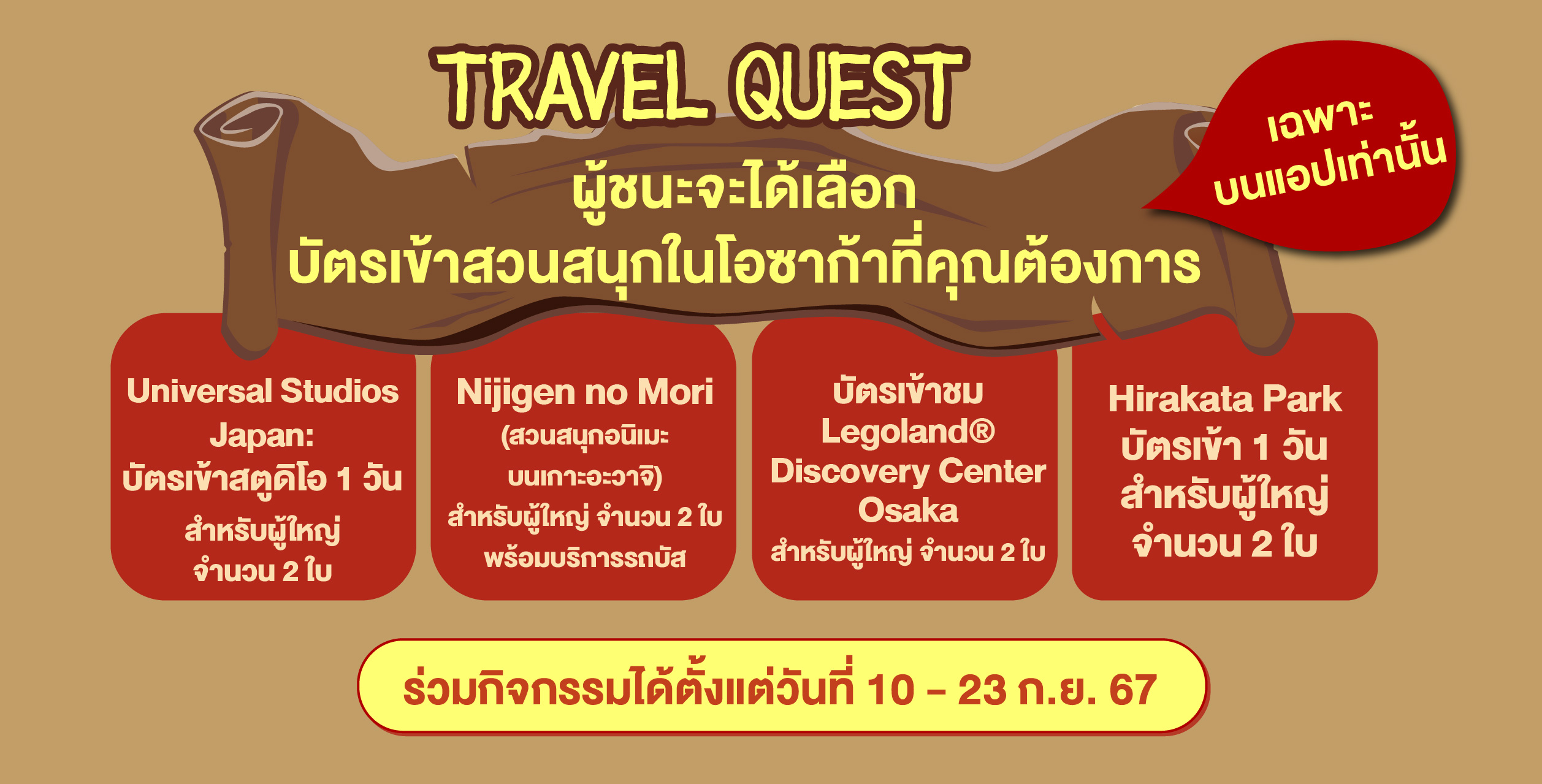 TRAVEL QUEST

เฉพาะ
บนแอปเท่านั้น

ผู้ชนะจะได้เลือก
บัตรเข้าสวนสนุกในโอซาก้าที่คุณต้องการ

Universal Studios Japan:
บัตรเข้าสตูดิโอ 1 วัน
สำหรับผู้ใหญ่
จำนวน 2 ใบ

Nijigen no Mori
(สวนสนุกอนิเมะ
บนเกาะอะวาจิ)
สำหรับผู้ใหญ่ จำนวน 2 ใบ
พร้อมบริการรถบัส

บัตรเข้าชม
Legoland®
Discovery Center
Osaka
สำหรับผู้ใหญ่ จำนวน 2 ใบ

Hirakata Park
บัตรเข้า 1 วัน
สำหรับผู้ใหญ่
จำนวน 2 ใบ

ร่วมกิจกรรมได้ตั้งแต่วันที่ 10 - 23 ก.ย. 67